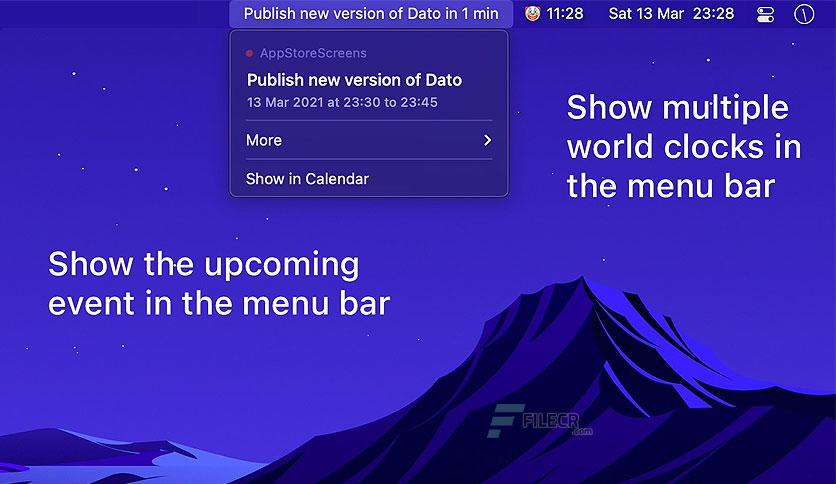 Publish new version of Dato in 1 min 11:28 Sat 13 Mar 23:28

AppStoreScreens
Publish new version of Dato
13 Mar 2021 at 23:30 to 23:45
More
Show in Calendar

Show multiple world clocks in the menu bar

Show the upcoming event in the menu bar

FILECR .com